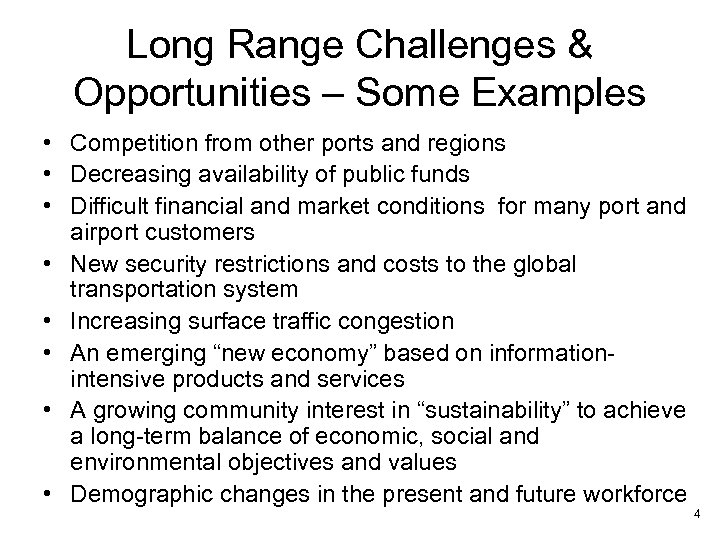 Long Range Challenges & Opportunities – Some Examples

• Competition from other ports and regions
• Decreasing availability of public funds
• Difficult financial and market conditions for many port and airport customers
• New security restrictions and costs to the global transportation system
• Increasing surface traffic congestion
• An emerging “new economy” based on information-intensive products and services
• A growing community interest in “sustainability” to achieve a long-term balance of economic, social and environmental objectives and values
• Demographic changes in the present and future workforce

4